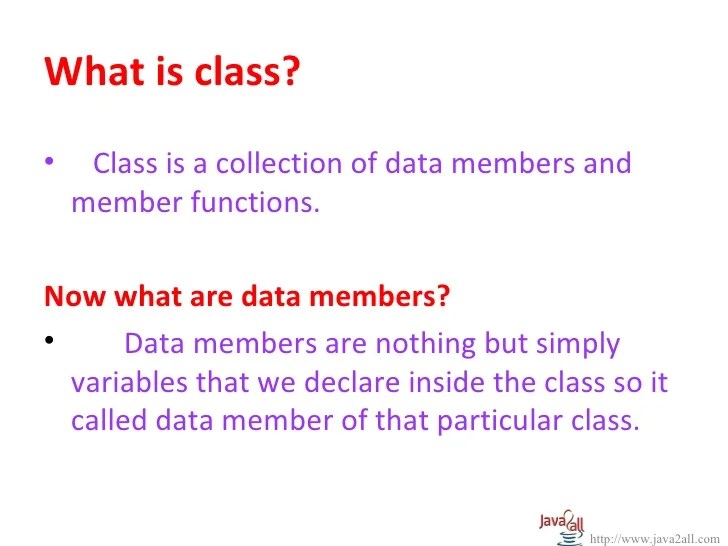 What is class?

• Class is a collection of data members and member functions.

Now what are data members?

• Data members are nothing but simply variables that we declare inside the class so it called data member of that particular class.

Java2all
http://www.java2all.com